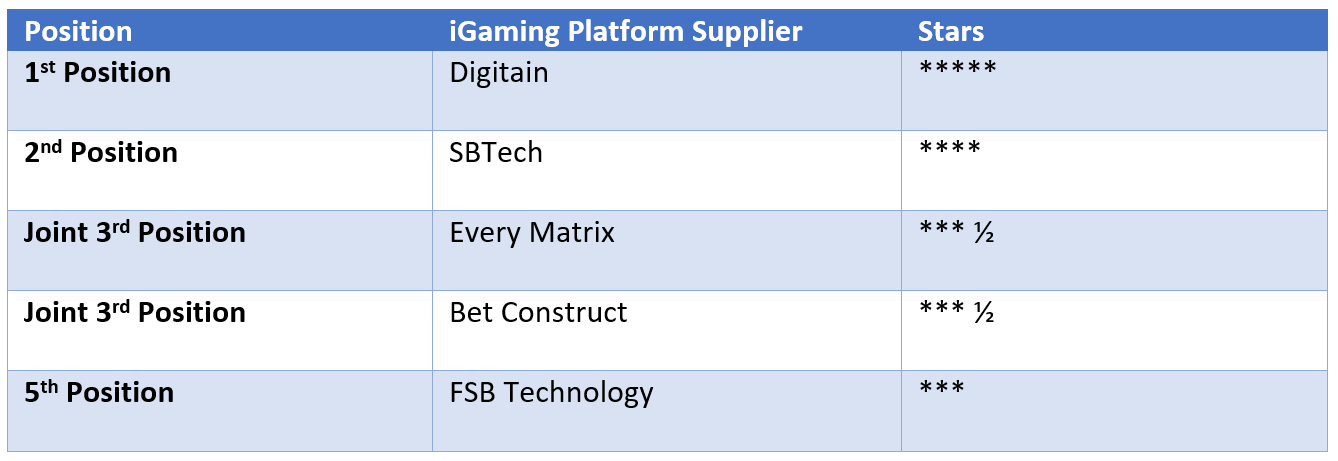 | Position | iGaming Platform Supplier | Stars |
|---|---|---|
| 1st Position | Digitain | \*\*\*\*\* |
| 2nd Position | SBTech | \*\*\*\* |
| Joint 3rd Position | Every Matrix | \*\*\* ½ |
| Joint 3rd Position | Bet Construct | \*\*\* ½ |
| 5th Position | FSB Technology | \*\*\* |